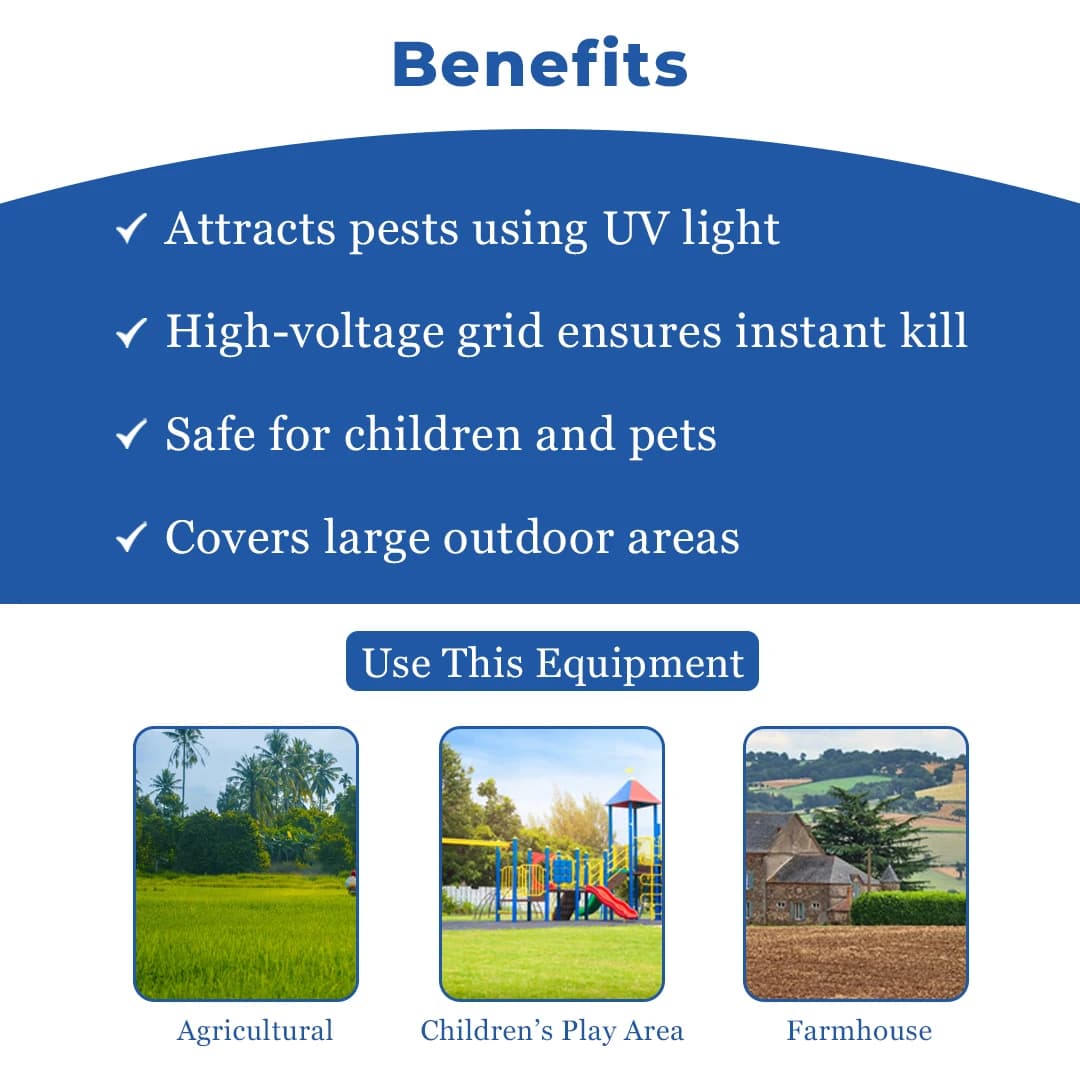 Benefits

✓ Attracts pests using UV light

✓ High-voltage grid ensures instant kill

✓ Safe for children and pets

✓ Covers large outdoor areas

Use This Equipment

Agricultural

Children's Play Area

Farmhouse